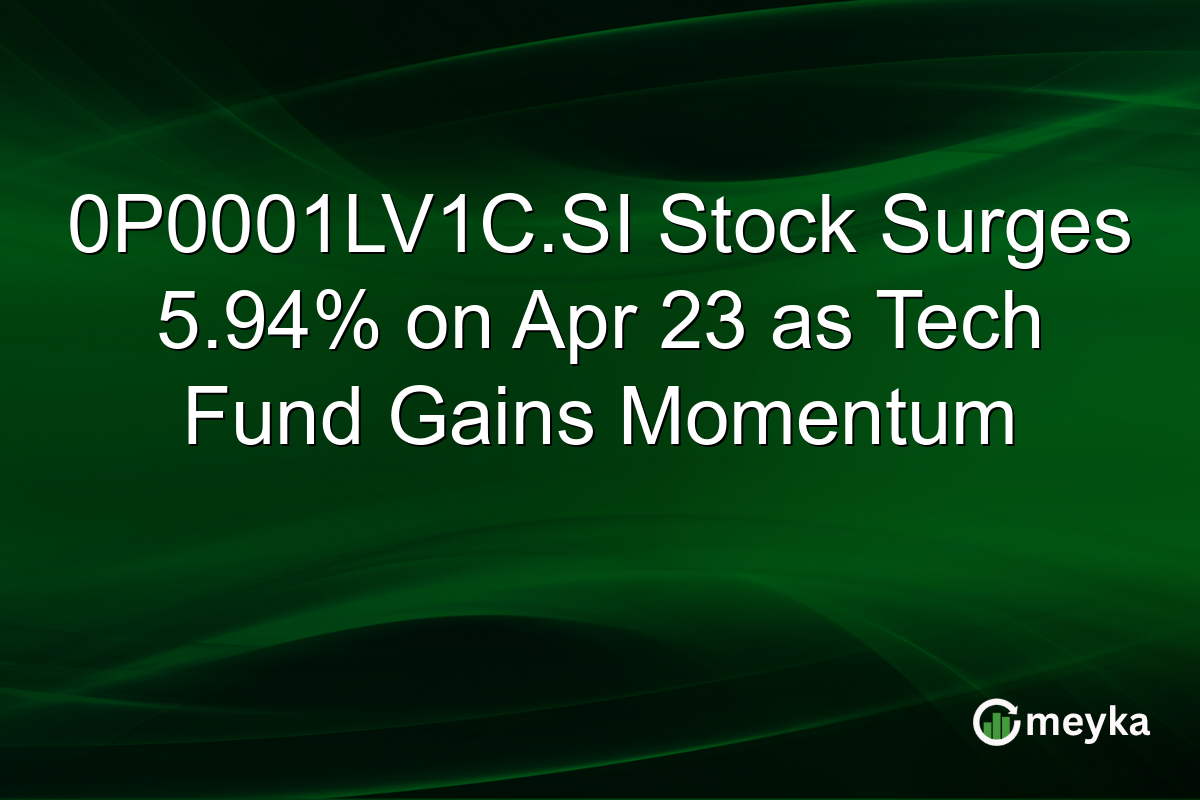 0P0001LV1C.SI Stock Surges 5.94% on Apr 23 as Tech Fund Gains Momentum

meyka